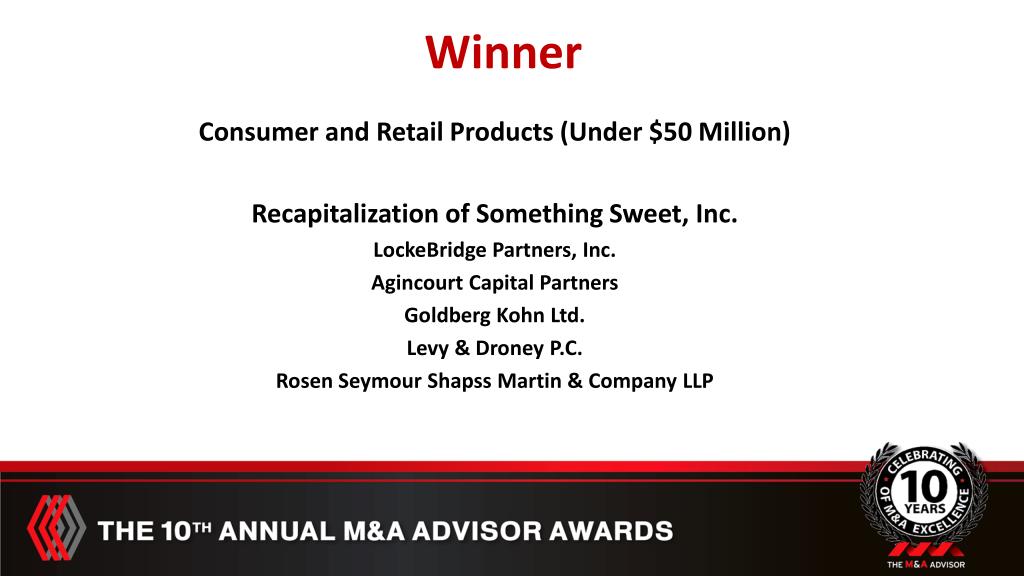 Winner

Consumer and Retail Products (Under $50 Million)

Recapitalization of Something Sweet, Inc.
LockeBridge Partners, Inc.
Agincourt Capital Partners
Goldberg Kohn Ltd.
Levy & Droney P.C.
Rosen Seymour Shapss Martin & Company LLP

THE 10TH ANNUAL M&A ADVISOR AWARDS

CELEBRATING 10 YEARS OF M&A EXCELLENCE

THE M&A ADVISOR